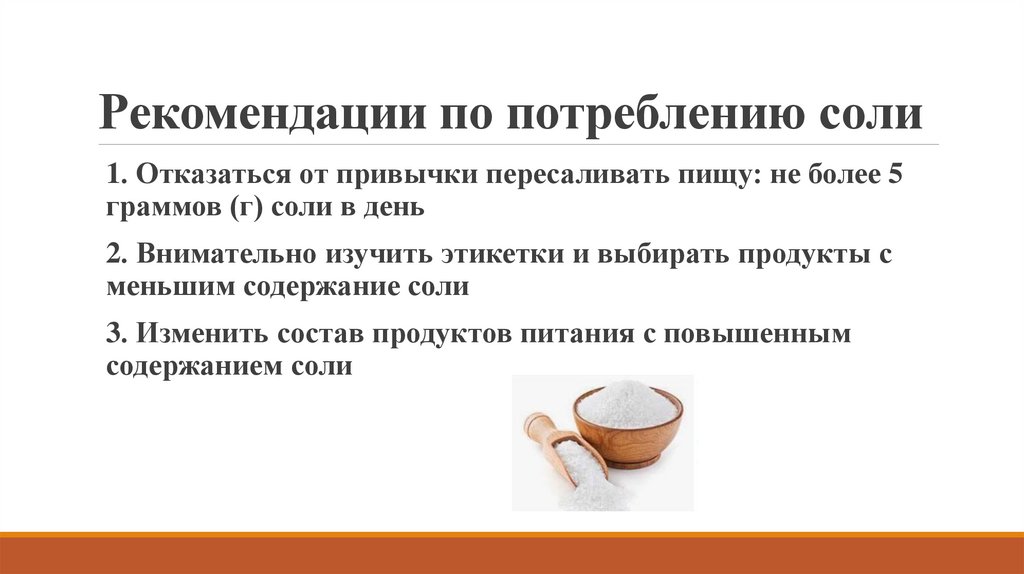 Рекомендации по потреблению соли

1. Отказаться от привычки пересаливать пищу: не более 5 граммов (г) соли в день

2. Внимательно изучить этикетки и выбирать продукты с меньшим содержание соли

3. Изменить состав продуктов питания с повышенным содержанием соли